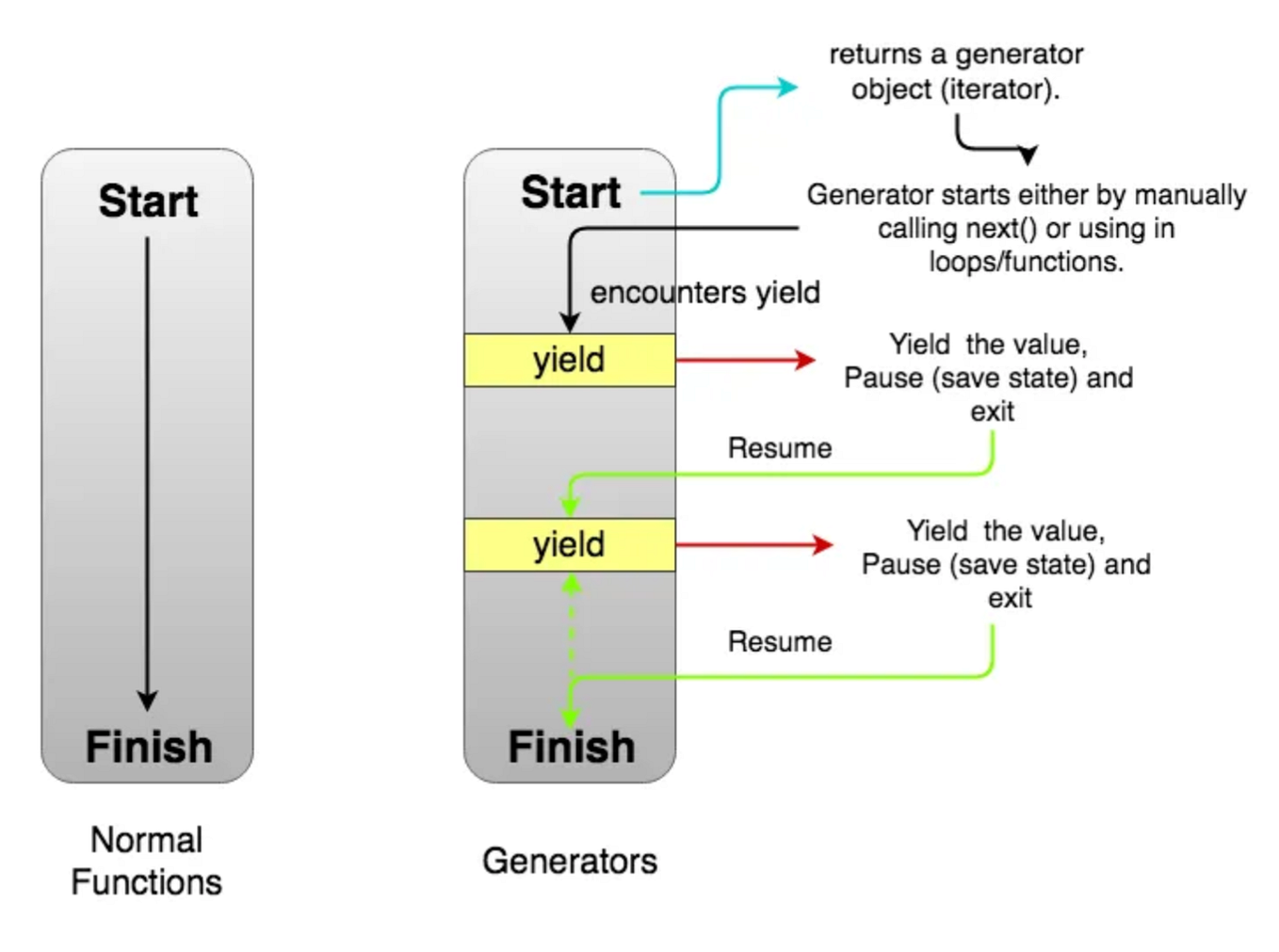 Start

Finish

Normal Functions

Start

returns a generator object (iterator).

Generator starts either by manually calling next() or using in loops/functions.

encounters yield

yield

Yield the value, Pause (save state) and exit

Resume

yield

Yield the value, Pause (save state) and exit

Resume

Finish

Generators